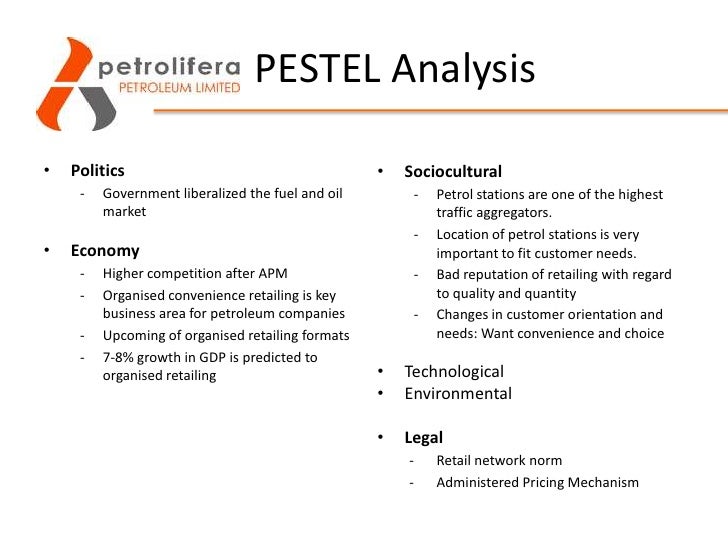 petrolifera
PETROLEUM LIMITED

PESTEL Analysis

• Politics
- Government liberalized the fuel and oil market

• Economy
- Higher competition after APM
- Organised convenience retailing is key business area for petroleum companies
- Upcoming of organised retailing formats
- 7-8% growth in GDP is predicted to organised retailing

• Sociocultural
- Petrol stations are one of the highest traffic aggregators.
- Location of petrol stations is very important to fit customer needs.
- Bad reputation of retailing with regard to quality and quantity
- Changes in customer orientation and needs: Want convenience and choice

• Technological
• Environmental

• Legal
- Retail network norm
- Administered Pricing Mechanism